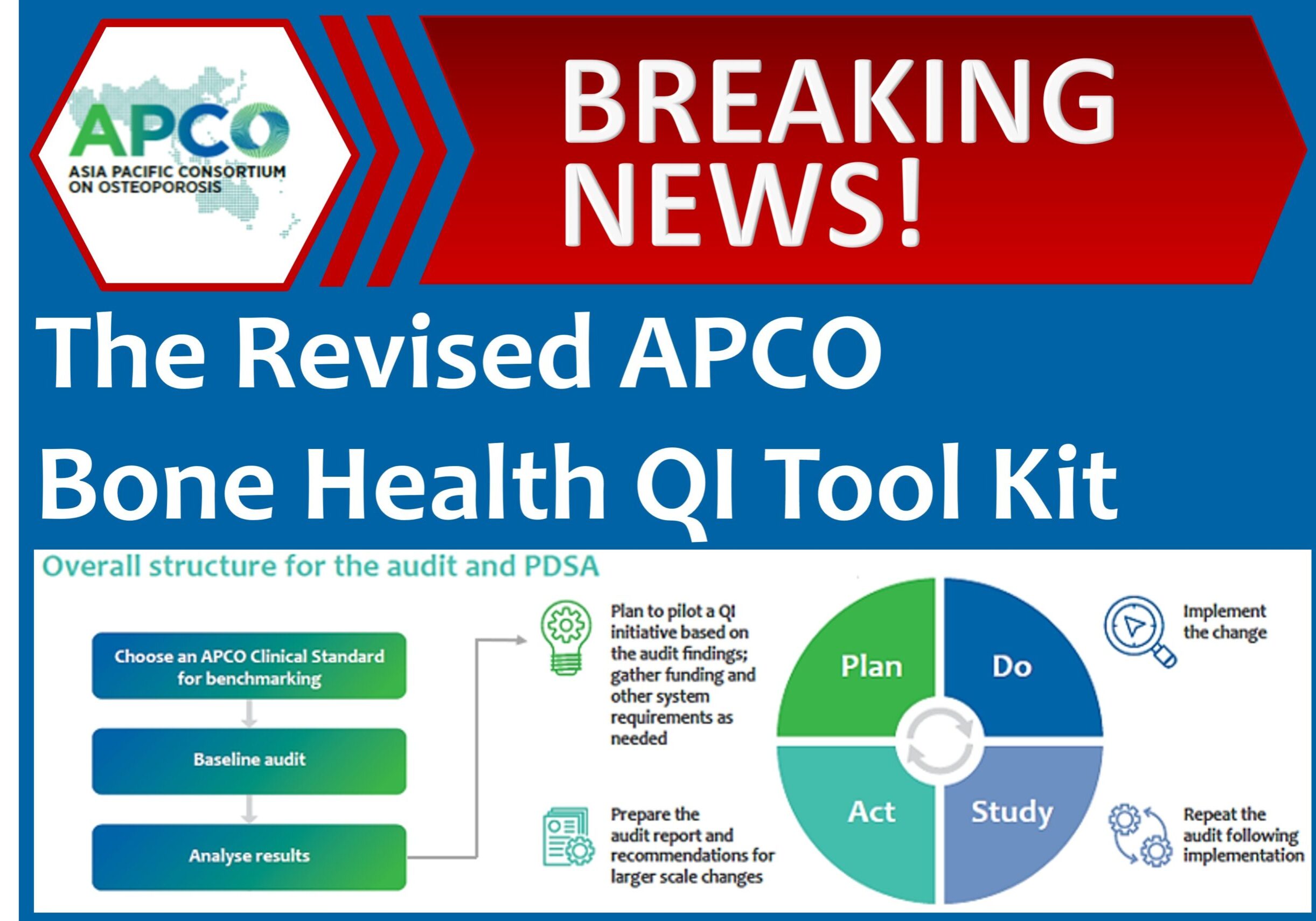 APCO
ASIA PACIFIC CONSORTIUM ON OSTEOPOROSIS

BREAKING NEWS!

The Revised APCO Bone Health QI Tool Kit

Overall structure for the audit and PDSA

Choose an APCO Clinical Standard for benchmarking

Baseline audit

Analyse results

Plan to pilot a QI initiative based on the audit findings; gather funding and other system requirements as needed

Prepare the audit report and recommendations for larger scale changes

Plan

Do

Act

Study

Implement the change

Repeat the audit following implementation